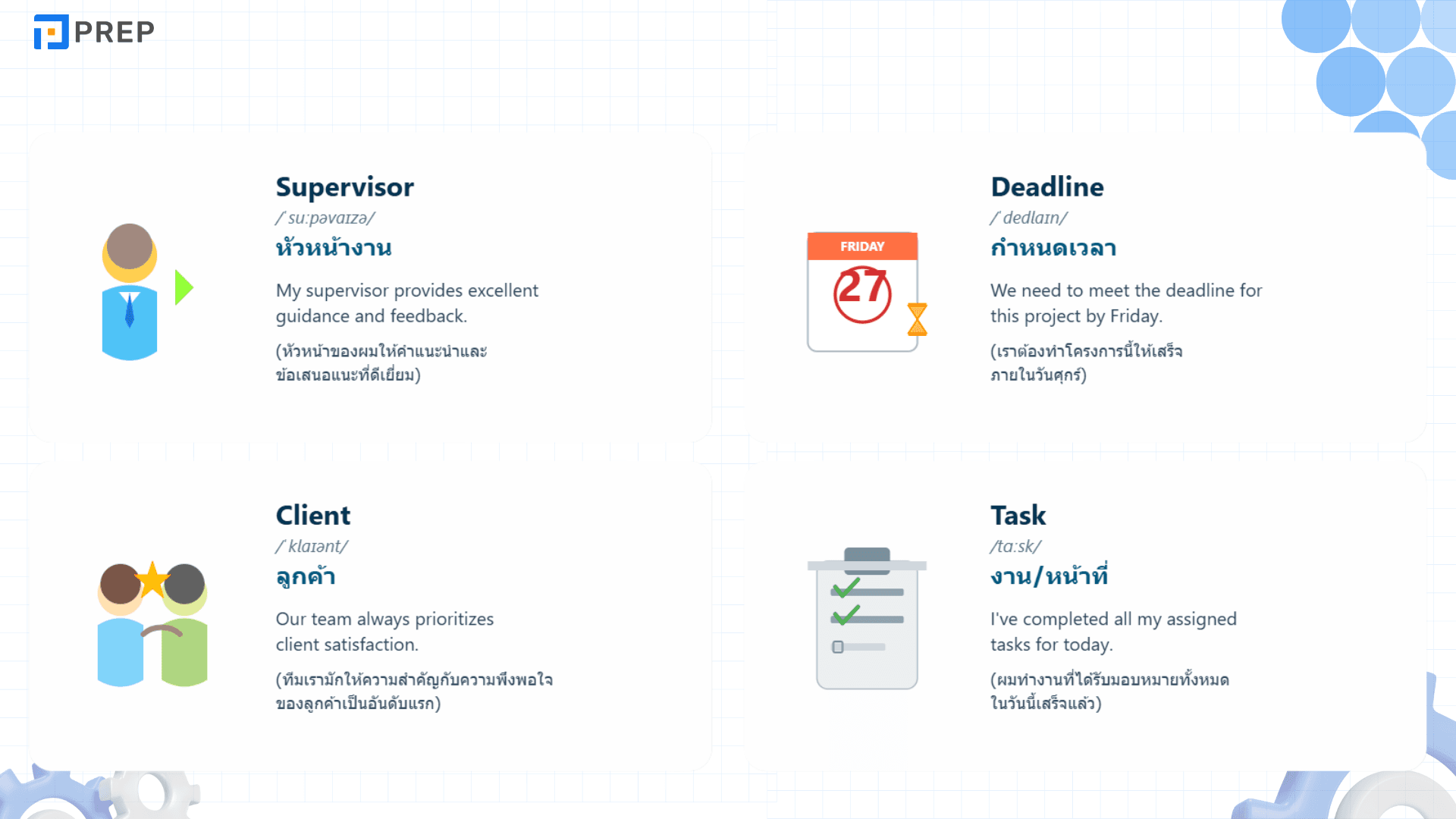 PREP

Supervisor
/ˈsuːpəvaɪzə/
หัวหน้างาน
My supervisor provides excellent guidance and feedback.
(หัวหน้าของผมให้คำแนะนำและข้อเสนอแนะที่ดีเยี่ยม)

FRIDAY
27

Deadline
/ˈdedlaɪn/
กำหนดเวลา
We need to meet the deadline for this project by Friday.
(เราต้องทำโครงการนี้ให้เสร็จภายในวันศุกร์)

Client
/ˈklaɪənt/
ลูกค้า
Our team always prioritizes client satisfaction.
(ทีมเรามักให้ความสำคัญกับความพึงพอใจของลูกค้าเป็นอันดับแรก)

Task
/tɑːsk/
งาน/หน้าที่
I've completed all my assigned tasks for today.
(ผมทำงานที่ได้รับมอบหมายทั้งหมดในวันนี้เสร็จแล้ว)